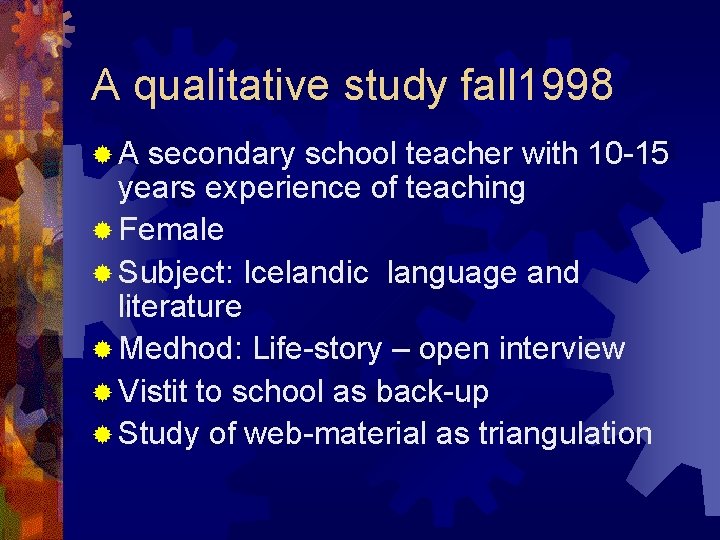 A qualitative study fall1998

A secondary school teacher with 10-15 years experience of teaching

Female

Subject: Icelandic  language and literature

Medhod: Life-story – open interview

Vistit to school as back-up

Study of web-material as triangulation